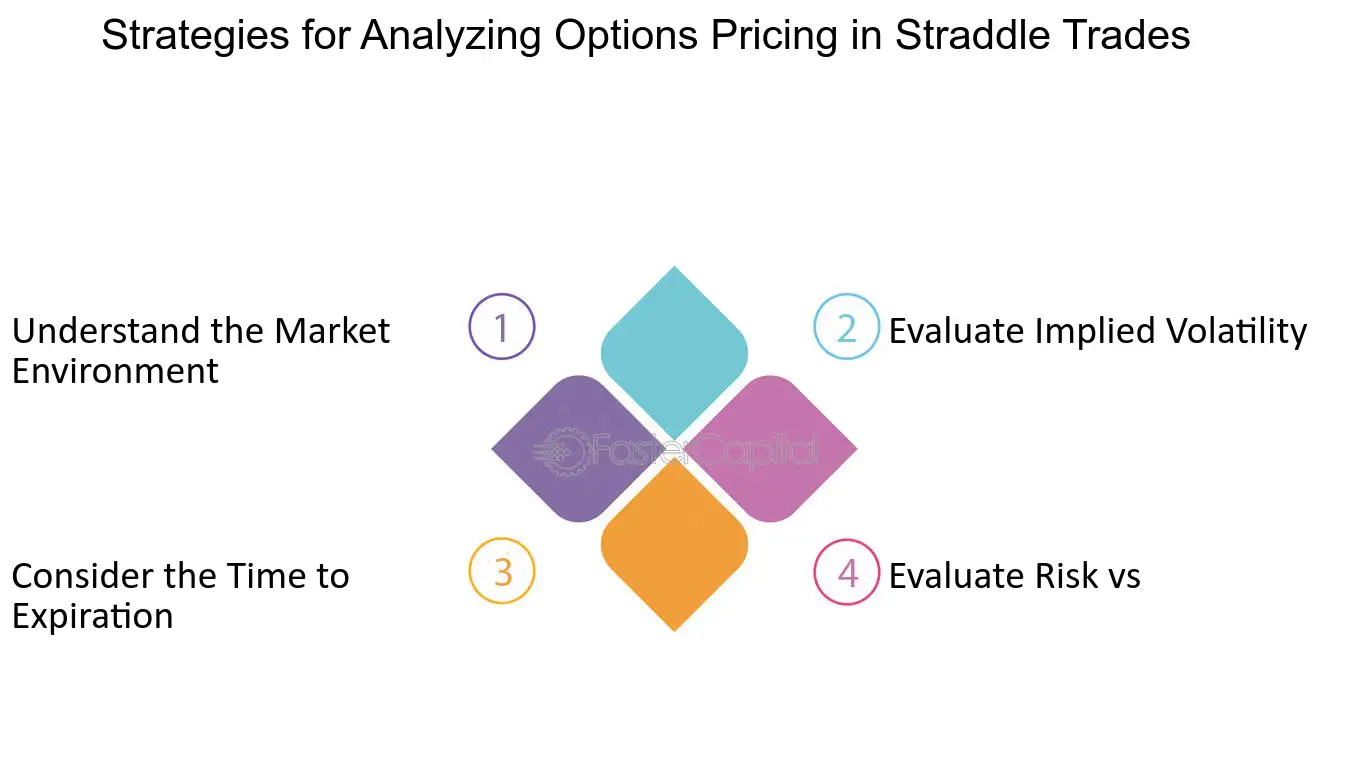 Strategies for Analyzing Options Pricing in Straddle Trades

1 Understand the Market Environment

2 Evaluate Implied Volatility

FasterCapital

3 Consider the Time to Expiration

4 Evaluate Risk vs